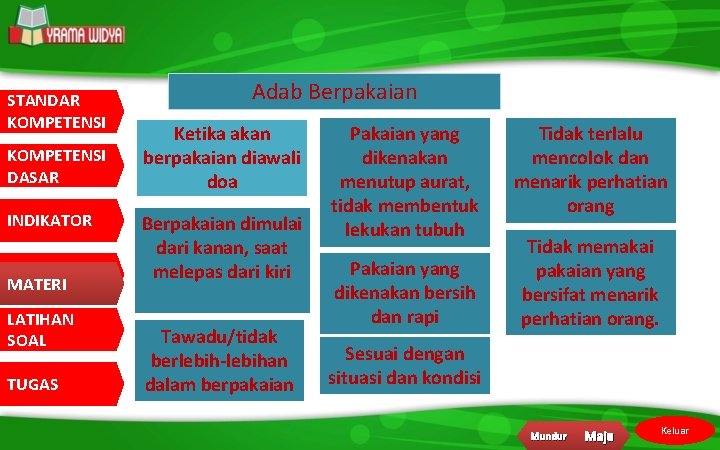 YRAMA WIDYA

STANDAR KOMPETENSI

KOMPETENSI DASAR

INDIKATOR

MATERI

LATIHAN SOAL

TUGAS

Adab Berpakaian

Ketika akan berpakaian diawali doa

Berpakaian dimulai dari kanan, saat melepas dari kiri

Tawadu/tidak berlebih-lebihan dalam berpakaian

Pakaian yang dikenakan menutup aurat, tidak membentuk lekukan tubuh

Pakaian yang dikenakan bersih dan rapi

Sesuai dengan situasi dan kondisi

Tidak terlalu mencolok dan menarik perhatian orang

Tidak memakai pakaian yang bersifat menarik perhatian orang.

Mundur

Maju

Keluar